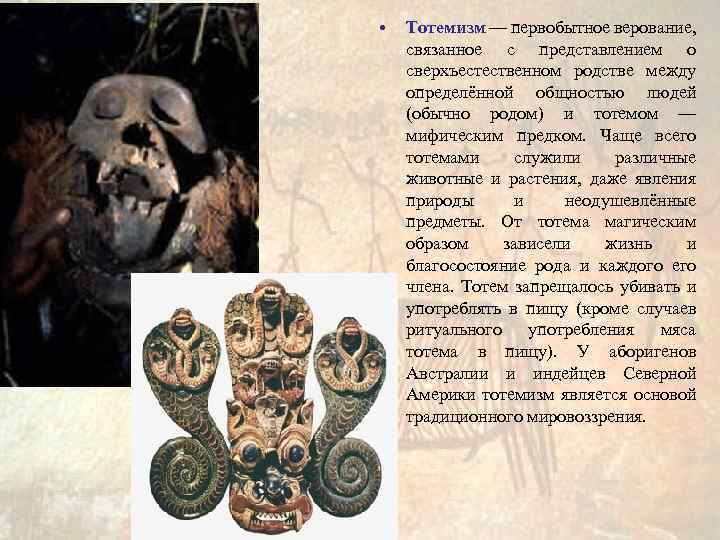 • Тотемизм — первобытное верование, связанное с представлением о сверхъестественном родстве между определённой общностью людей (обычно родом) и тотемом — мифическим предком. Чаще всего тотемами служили различные животные и растения, даже явления природы и неодушевлённые предметы. От тотема магическим образом зависели жизнь и благосостояние рода и каждого его члена. Тотем запрещалось убивать и употреблять в пищу (кроме случаев ритуального употребления мяса тотема в пищу). У аборигенов Австралии и индейцев Северной Америки тотемизм является основой традиционного мировоззрения.